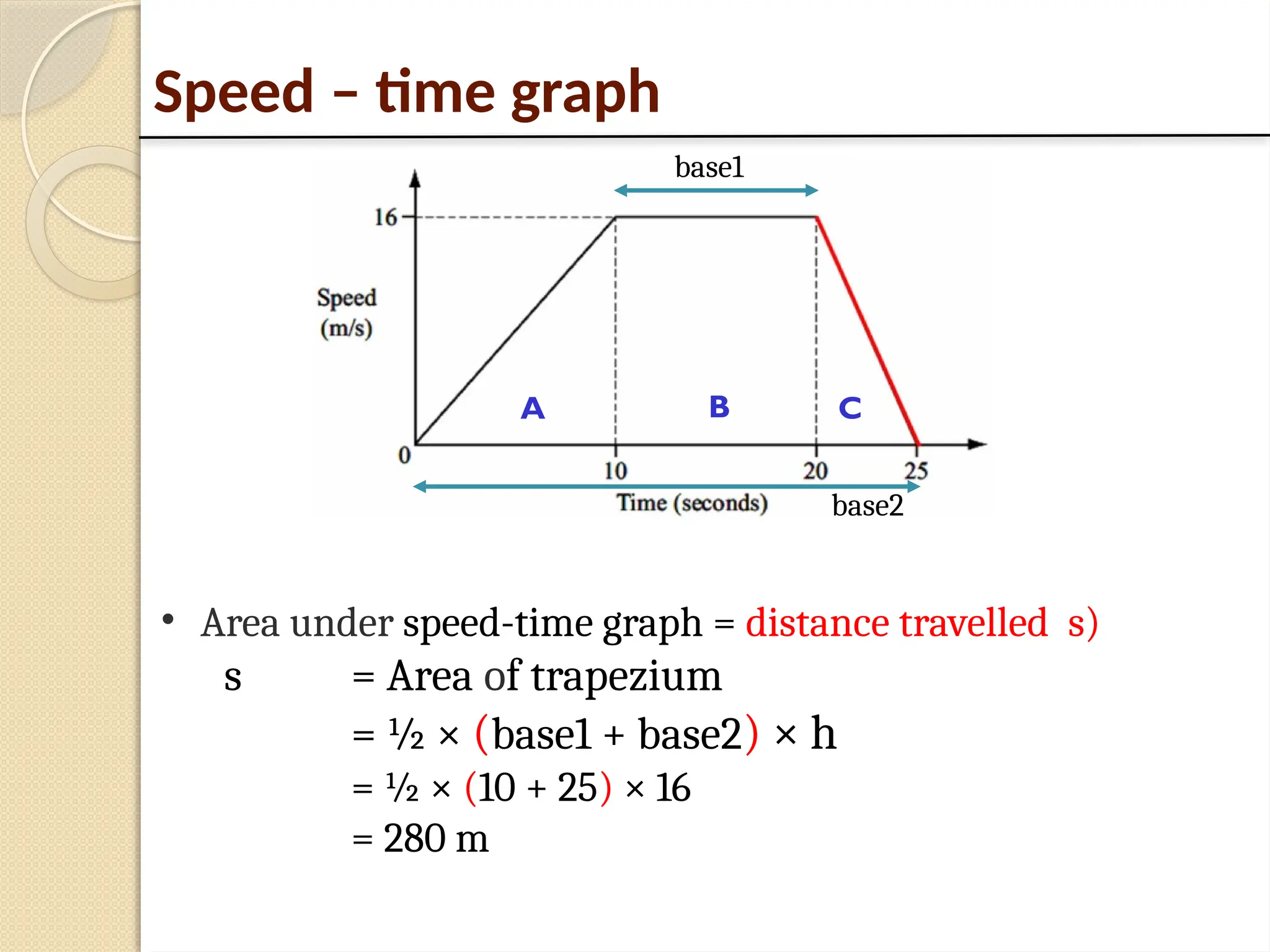 Speed – time graph

base1

16

Speed (m/s)

A

B

C

0

10

20

25

Time (seconds)

base2

• Area under speed-time graph = distance travelled s)

s = Area of trapezium

= ½ × (base1 + base2) × h

= ½ × (10 + 25) × 16

= 280 m